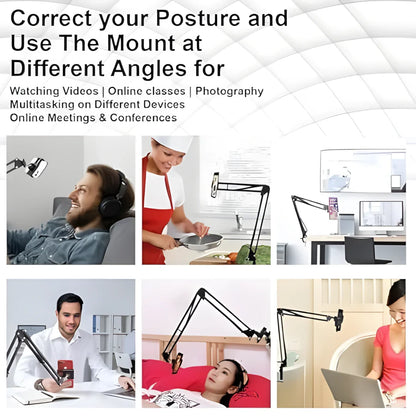 Correct your Posture and Use The Mount at Different Angles for

Watching Videos | Online classes | Photography
Multitasking on Different Devices
Online Meetings & Conferences